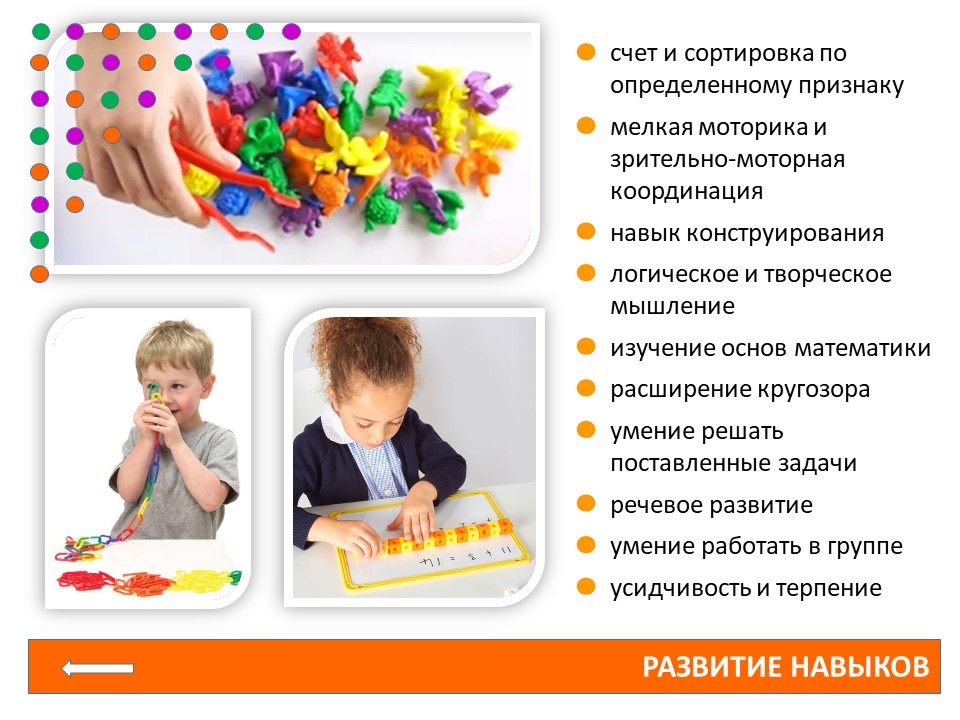 счет и сортировка по определенному признаку

мелкая моторика и зрительно-моторная координация

навык конструирования

логическое и творческое мышление

изучение основ математики

расширение кругозора

умение решать поставленные задачи

речевое развитие

умение работать в группе

усидчивость и терпение

11 + 3 = 14

РАЗВИТИЕ НАВЫКОВ